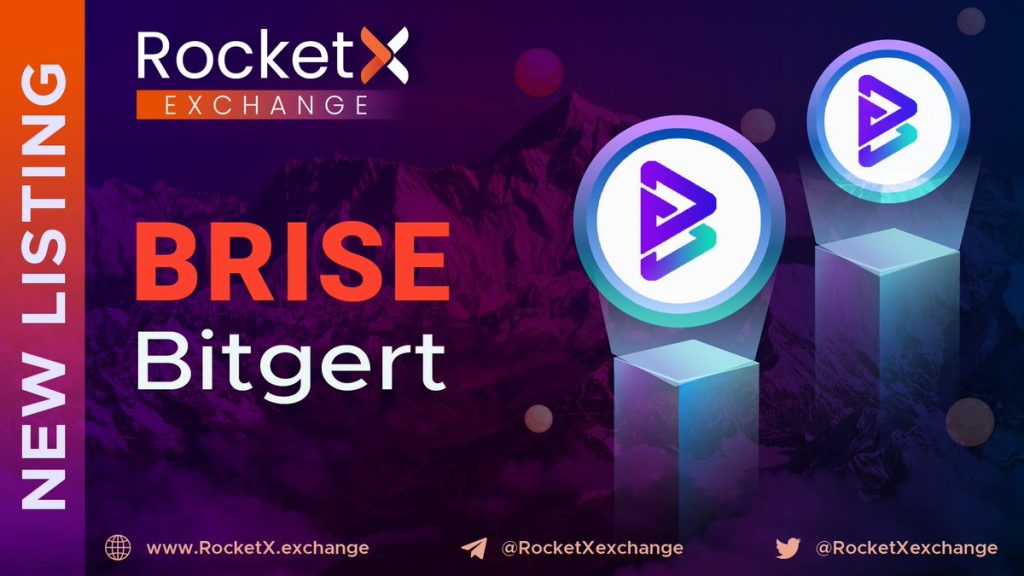 NEW LISTING

RocketX
EXCHANGE

BRISE
Bitgert

www.RocketX.exchange
@RocketXexchange
@RocketXexchange